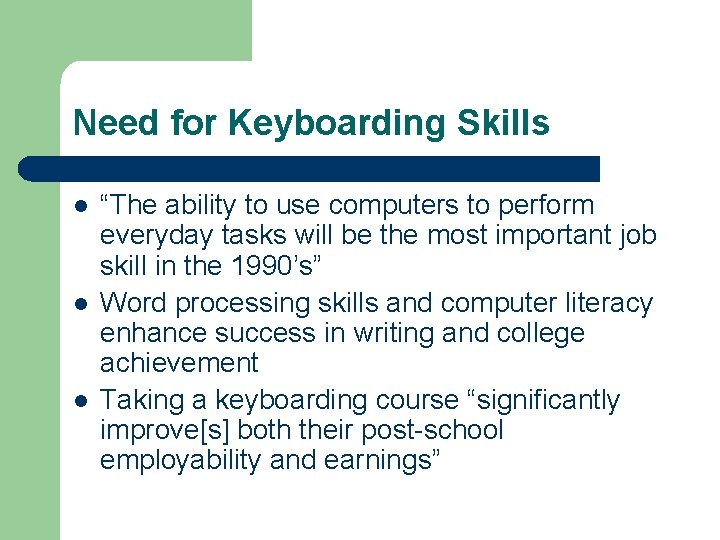 Need for Keyboarding Skills

- “The ability to use computers to perform everyday tasks will be the most important job skill in the 1990’s”
- Word processing skills and computer literacy enhance success in writing and college achievement
- Taking a keyboarding course “significantly improve[s] both their post-school employability and earnings”